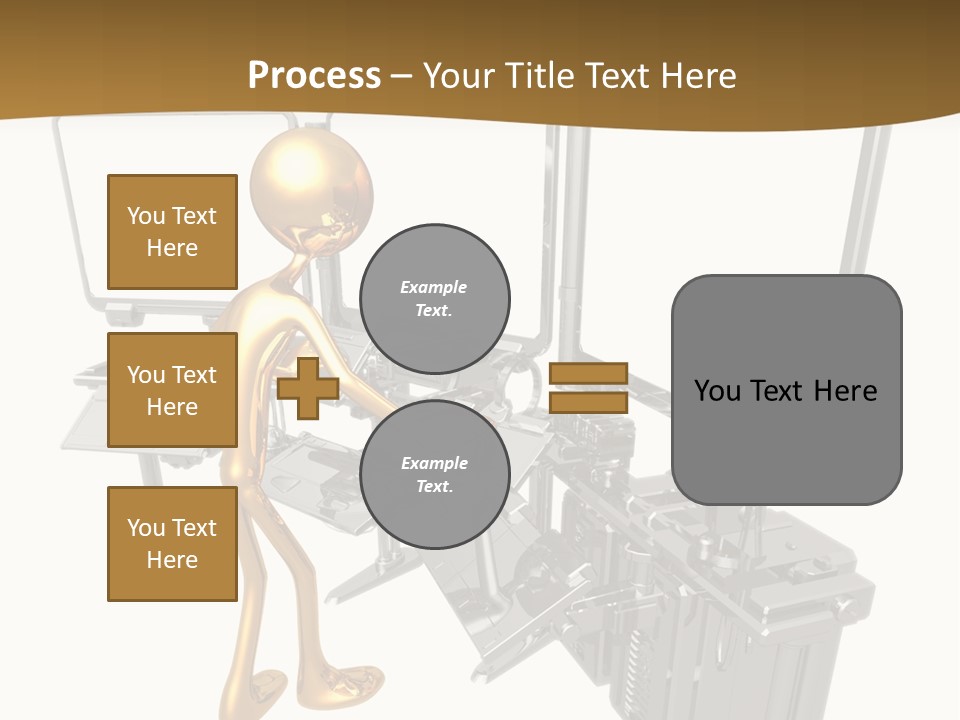 Process – Your Title Text Here

You Text Here

You Text Here

You Text Here

Example Text.

Example Text.

You Text Here